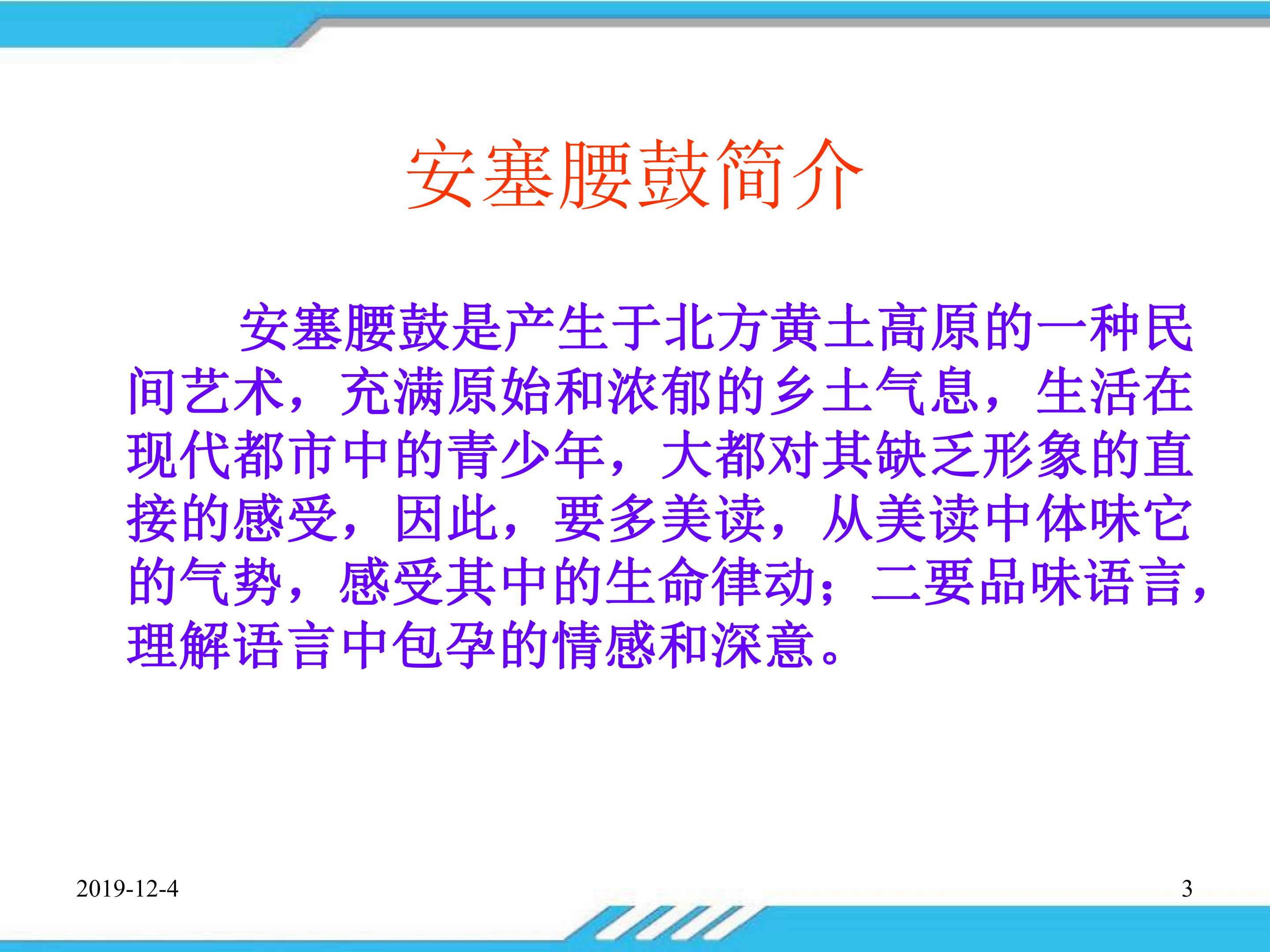 安塞腰鼓简介

安塞腰鼓是产生于北方黄土高原的一种民间艺术，充满原始和浓郁的乡土气息，生活在现代都市中的青少年，大都对其缺乏形象的直接的感受，因此，要多美读，从美读中体味它的气势，感受其中的生命律动；二要品味语言，理解语言中包孕的情感和深意。

2019-12-4

3